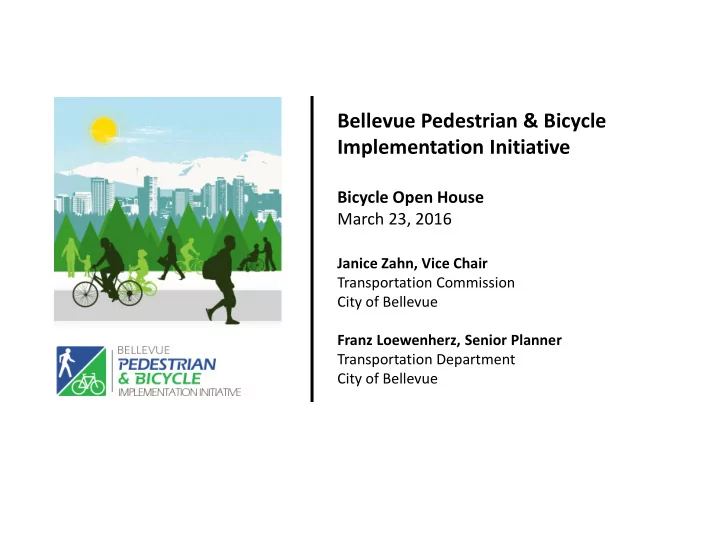 BELLEVUE
PEDESTRIAN
& BICYCLE
IMPLEMENTATION INITIATIVE

Bellevue Pedestrian & Bicycle Implementation Initiative

Bicycle Open House
March 23, 2016

Janice Zahn, Vice Chair
Transportation Commission
City of Bellevue

Franz Loewenherz, Senior Planner
Transportation Department
City of Bellevue